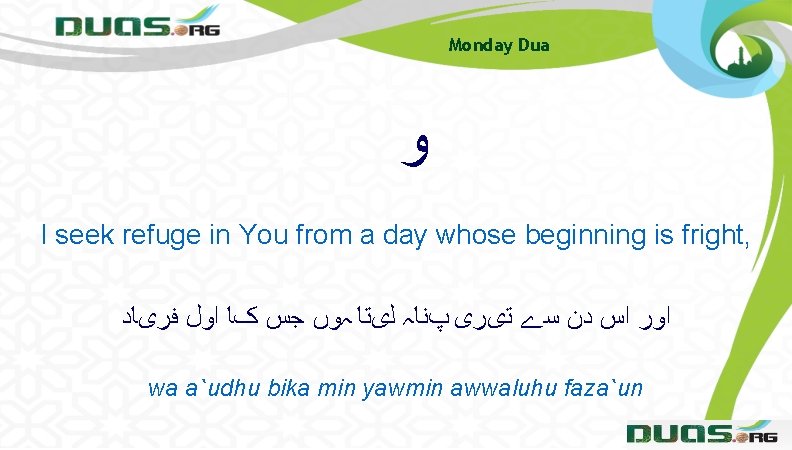 DUAS.ORG

Monday Dua

و

I seek refuge in You from a day whose beginning is fright,

اور اس دن سے تیری پناہ لیتا ہوں جس کا اول فریاد

wa a`udhu bika min yawmin awwaluhu faza`un

DUAS.ORG